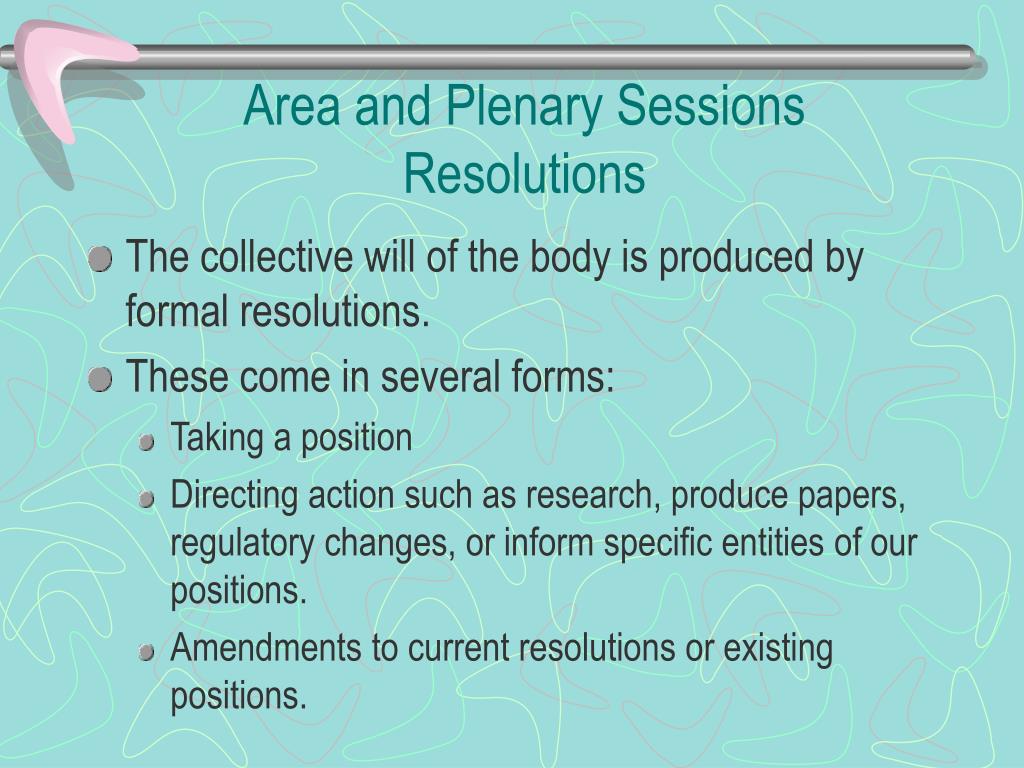 Area and Plenary Sessions Resolutions

The collective will of the body is produced by formal resolutions.

These come in several forms:

Taking a position

Directing action such as research, produce papers, regulatory changes, or inform specific entities of our positions.

Amendments to current resolutions or existing positions.